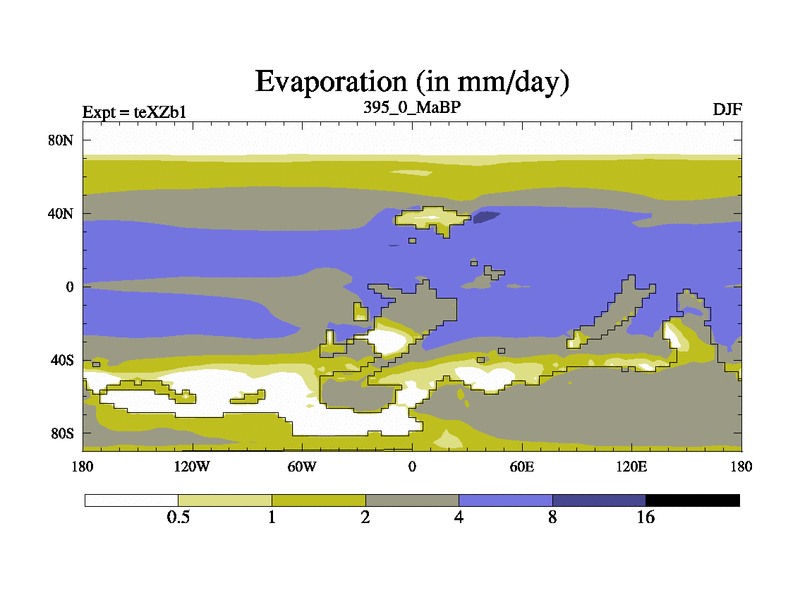 Evaporation (in mm/day)

Expt = teXZb1

395_0_MaBP

DJF

80N
40N
0
40S
80S

180
120W
60W
0
60E
120E
180

0.5
1
2
4
8
16